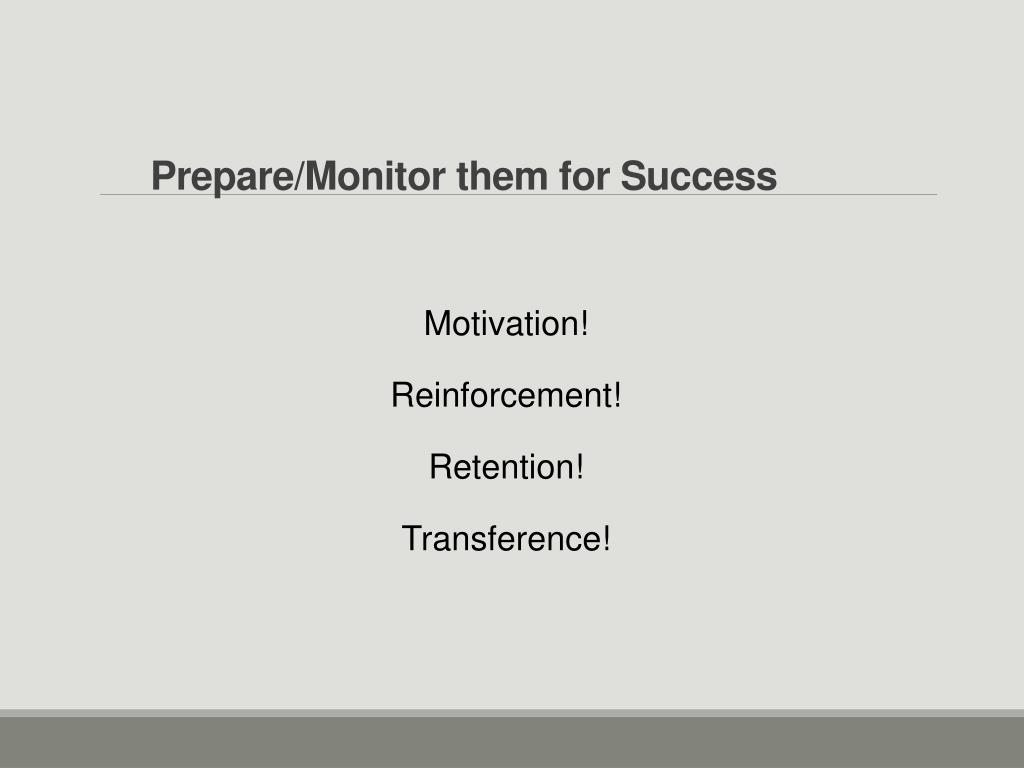 Prepare/Monitor them for Success

Motivation!

Reinforcement!

Retention!

Transference!